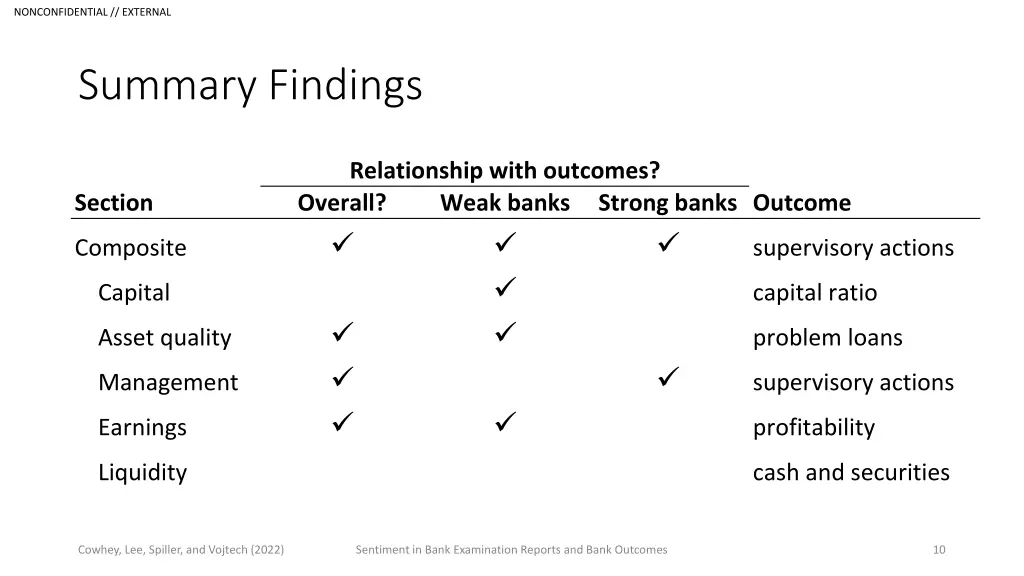 NONCONFIDENTIAL // EXTERNAL

Summary Findings

| | Relationship with outcomes? | | | |
|---|---|---|---|---|
| Section | Overall? | Weak banks | Strong banks | Outcome |
| Composite | ✓ | ✓ | ✓ | supervisory actions |
| Capital | | ✓ | | capital ratio |
| Asset quality | ✓ | ✓ | | problem loans |
| Management | ✓ | | ✓ | supervisory actions |
| Earnings | ✓ | ✓ | | profitability |
| Liquidity | | | | cash and securities |

Cowhey, Lee, Spiller, and Vojtech (2022)

Sentiment in Bank Examination Reports and Bank Outcomes

10